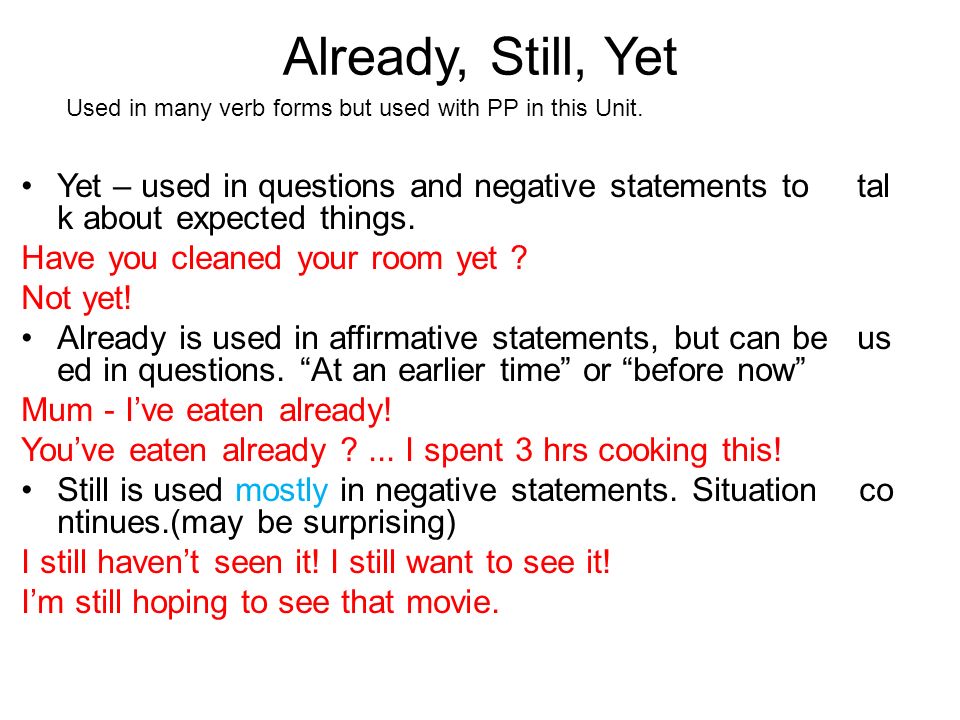 Already, Still, Yet

Used in many verb forms but used with PP in this Unit.

• Yet – used in questions and negative statements to tal k about expected things.

Have you cleaned your room yet ?

Not yet!

• Already is used in affirmative statements, but can be us ed in questions. “At an earlier time” or “before now”

Mum - I’ve eaten already!

You’ve eaten already ? ... I spent 3 hrs cooking this!

• Still is used mostly in negative statements. Situation co ntinues.(may be surprising)

I still haven’t seen it! I still want to see it!

I’m still hoping to see that movie.